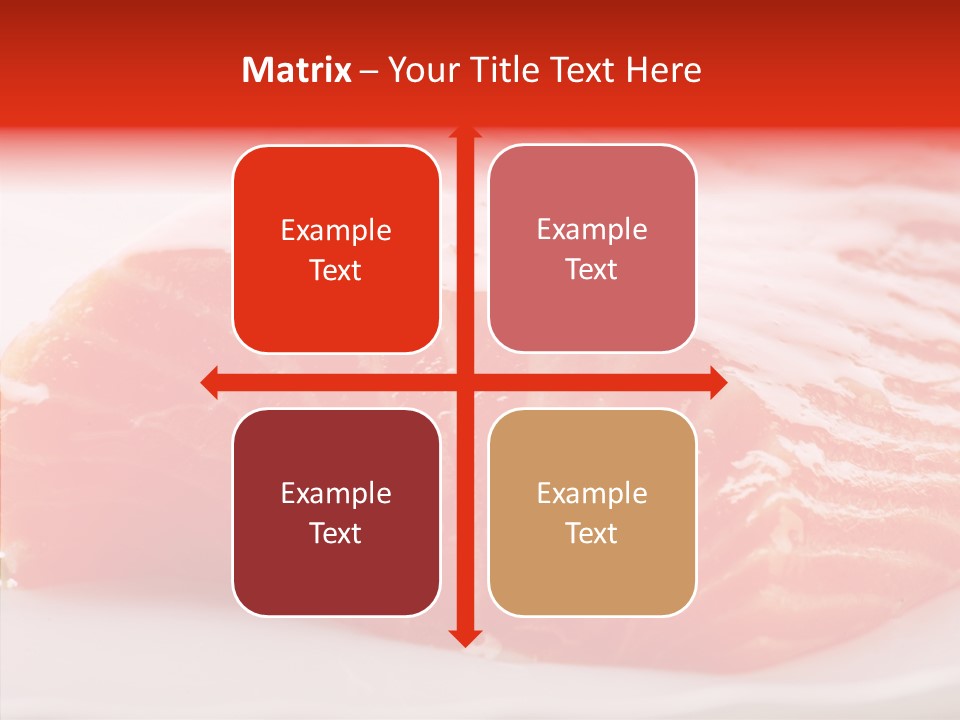 Matrix – Your Title Text Here

Example Text

Example Text

Example Text

Example Text